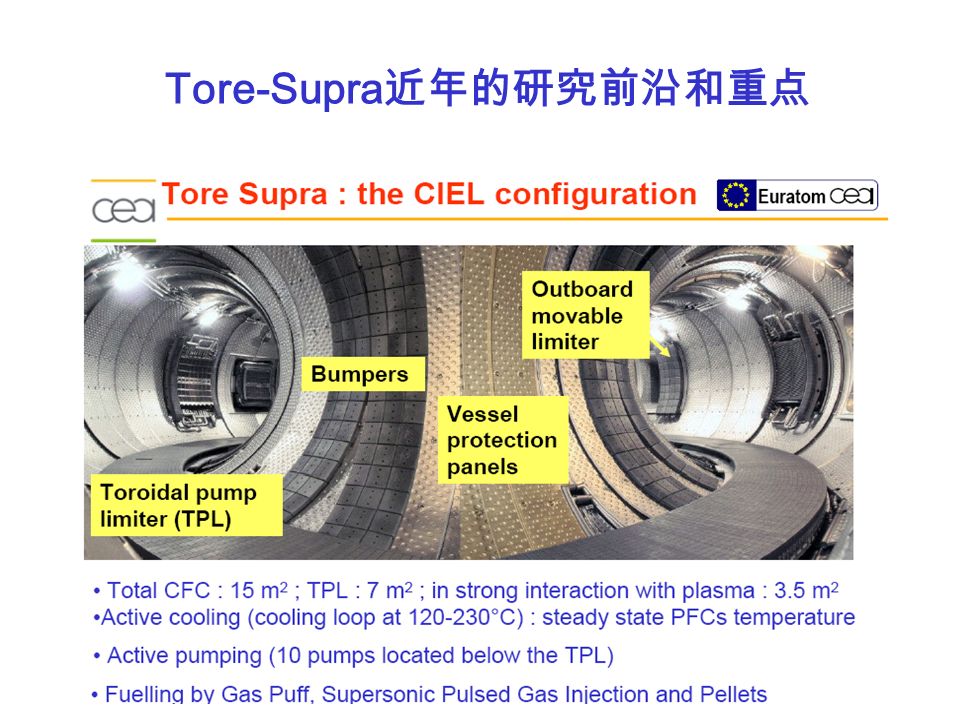 Tore-Supra近年的研究前沿和重点

cea Tore Supra : the CIEL configuration Euratom cea

Outboard movable limiter

Bumpers

Vessel protection panels

Toroidal pump limiter (TPL)

• Total CFC : 15 $m^2$ ; TPL : 7 $m^2$ ; in strong interaction with plasma : 3.5 $m^2$
•Active cooling (cooling loop at 120-230°C) : steady state PFCs temperature

• Active pumping (10 pumps located below the TPL)

• Fuelling by Gas Puff, Supersonic Pulsed Gas Injection and Pellets